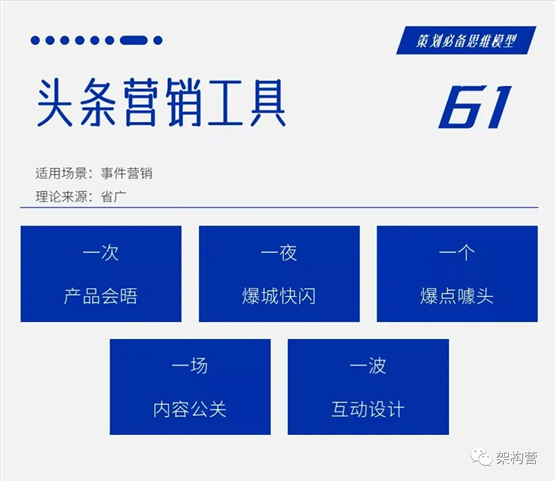 策划必备思维模型

头条营销工具

61

适用场景：事件营销

理论来源：省广

一次
产品会晤

一夜
爆城快闪

一个
爆点噱头

一场
内容公关

一波
互动设计

架构营